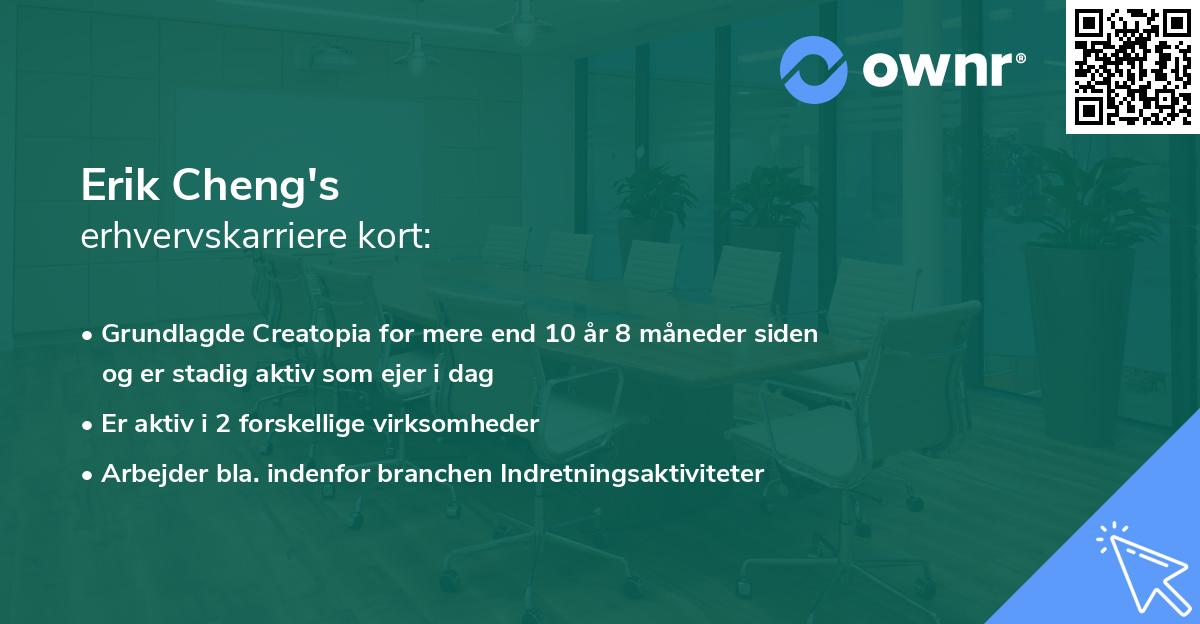 ownr®

Erik Cheng's
erhvervskarriere kort:

• Grundlagde Creatopia for mere end 10 år 8 måneder siden og er stadig aktiv som ejer i dag
• Er aktiv i 2 forskellige virksomheder
• Arbejder bla. indenfor branchen Indretningsaktiviteter